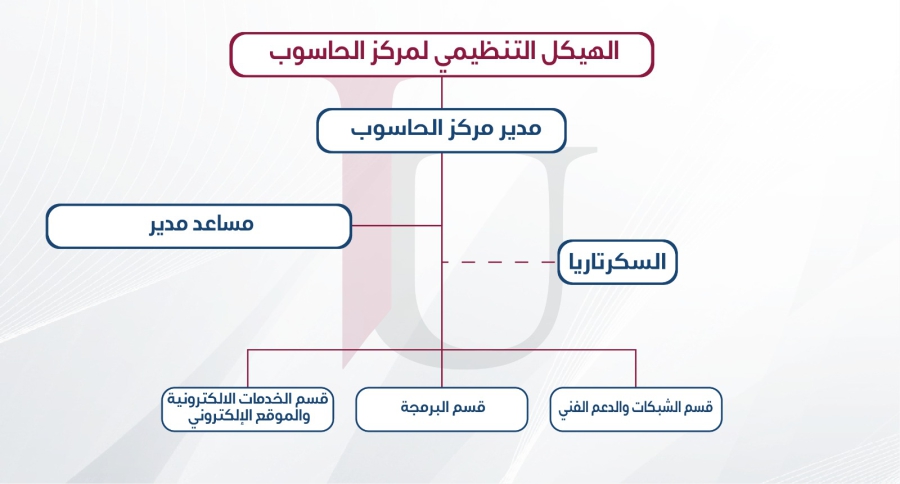 الهيكل التنظيمي لمركز الحاسوب

مدير مركز الحاسوب

مساعد مدير

السكرتاريا

قسم الشبكات والدعم الفني

قسم البرمجة

قسم الخدمات الالكترونية والموقع الإلكتروني